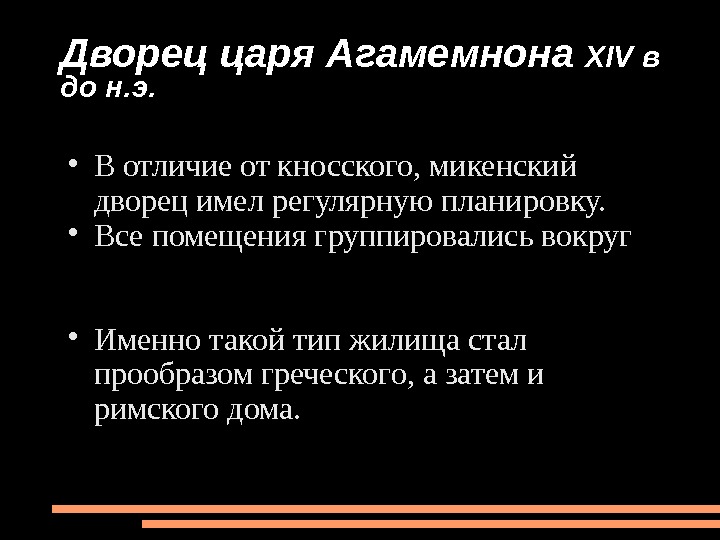 Дворец царя Агамемнона XIV в до н.э.

• В отличие от кносского, микенский дворец имел регулярную планировку.
• Все помещения группировались вокруг

• Именно такой тип жилища стал прообразом греческого, а затем и римского дома.